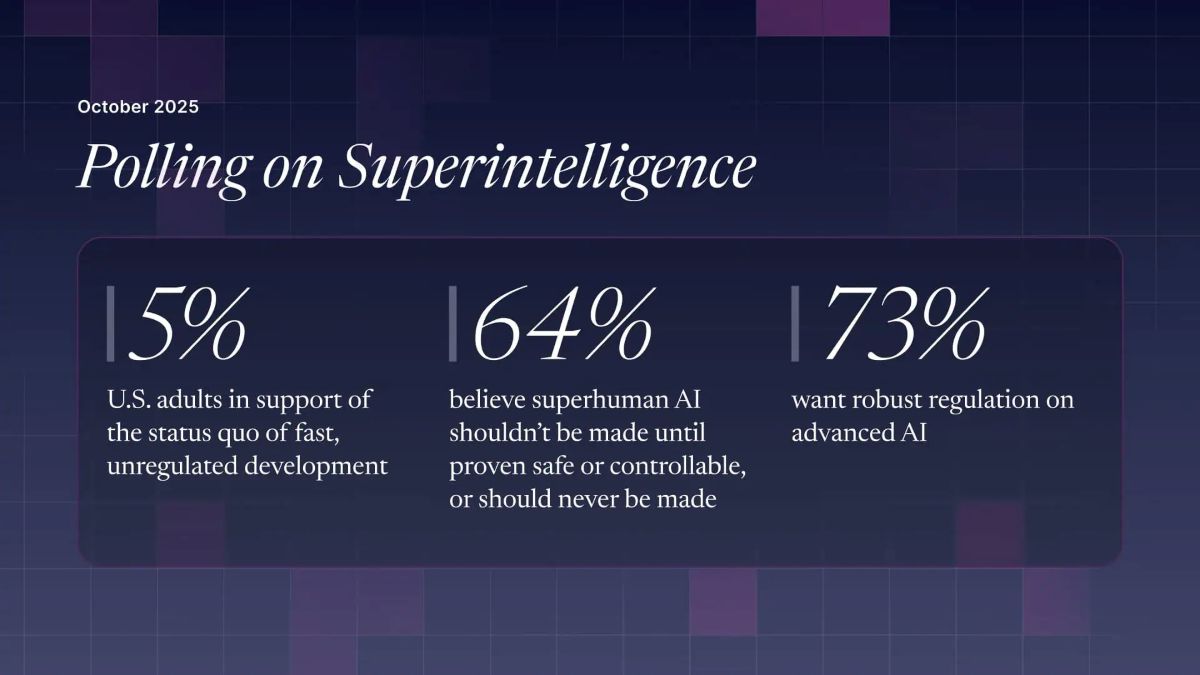 October 2025

Polling on Superintelligence

5%

U.S. adults in support of the status quo of fast, unregulated development

64%

believe superhuman AI shouldn't be made until proven safe or controllable, or should never be made

73%

want robust regulation on advanced AI